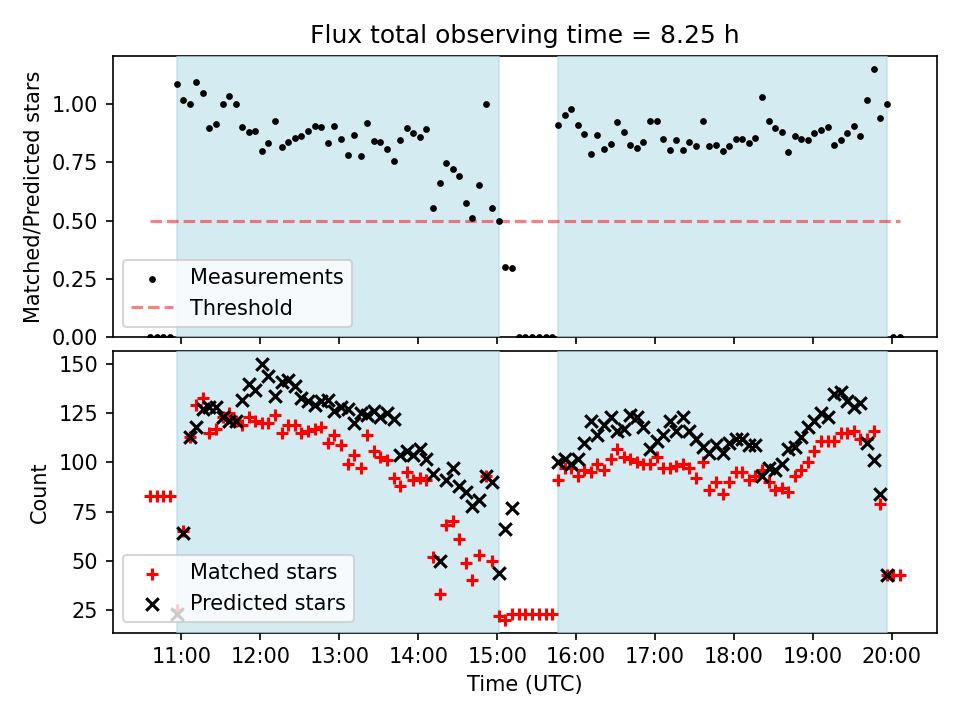 Flux total observing time = 8.25 h

Matched/Predicted stars

1.00
0.75
0.50
0.25
0.00

Measurements
Threshold

Count

150
125
100
75
50
25

Matched stars
Predicted stars

11:00 12:00 13:00 14:00 15:00 16:00 17:00 18:00 19:00 20:00

Time (UTC)